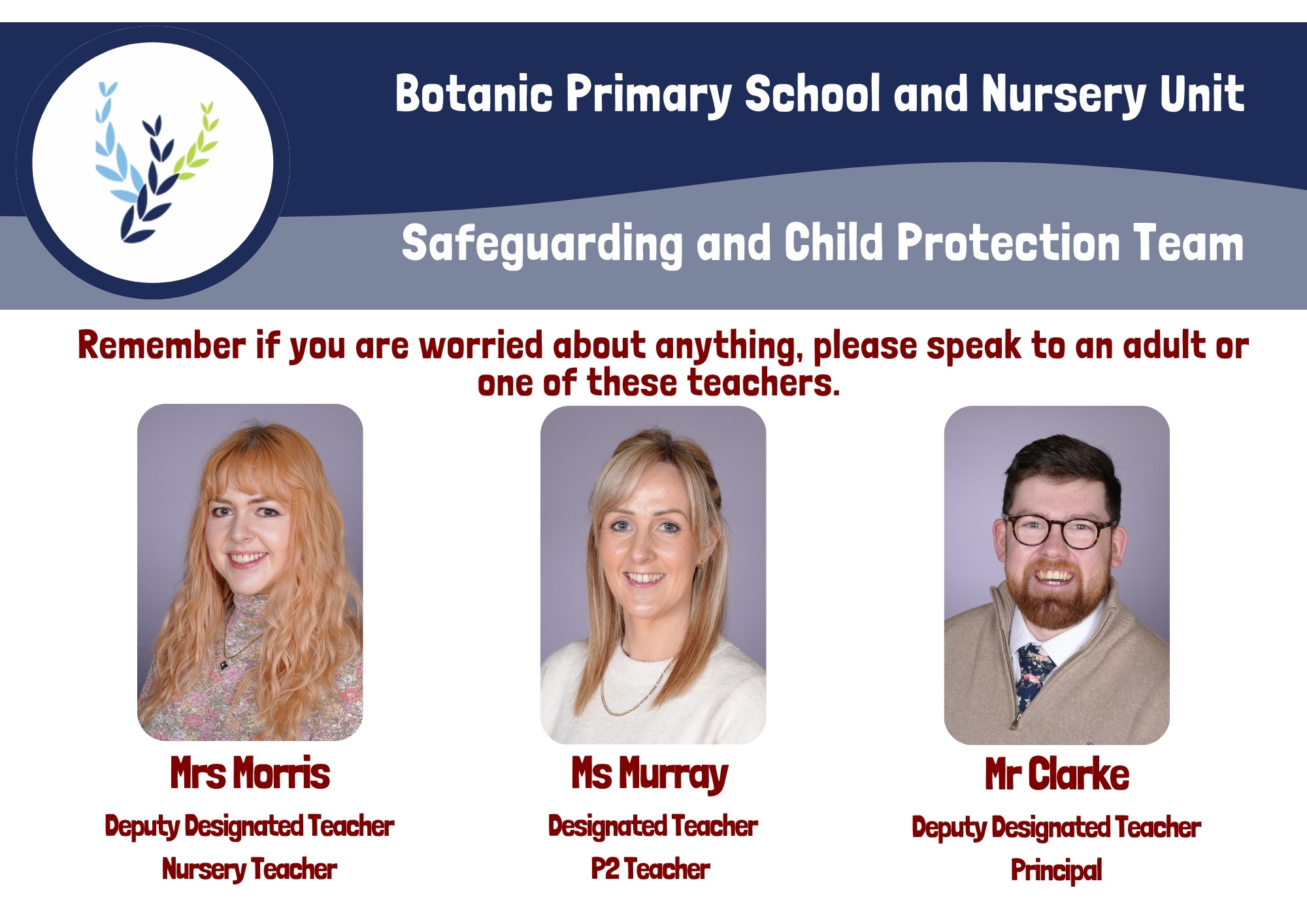 Botanic Primary School and Nursery Unit

Safeguarding and Child Protection Team

Remember if you are worried about anything, please speak to an adult or one of these teachers.

Mrs Morris

Deputy Designated Teacher

Nursery Teacher

Ms Murray

Designated Teacher

P2 Teacher

Mr Clarke

Deputy Designated Teacher

Principal